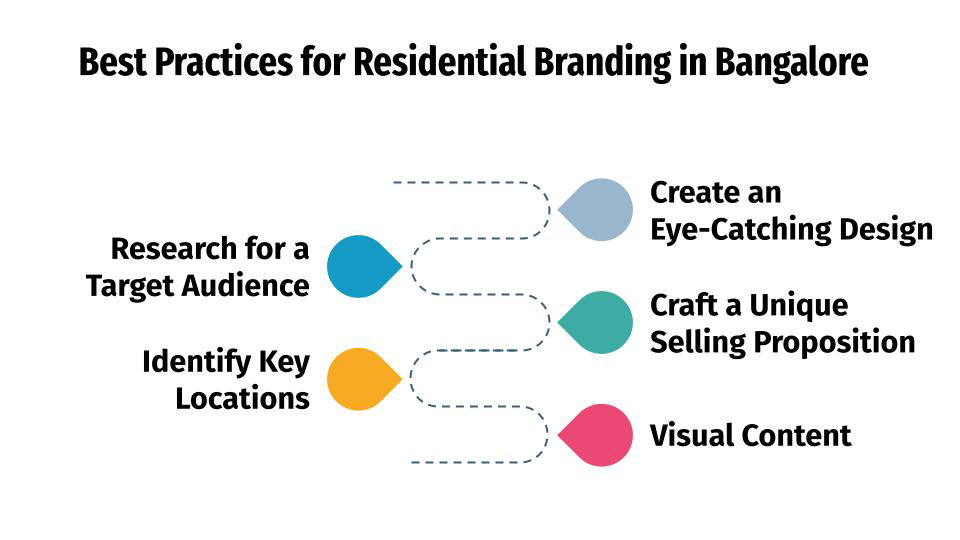 Best Practices for Residential Branding in Bangalore

Create an Eye-Catching Design

Research for a Target Audience

Craft a Unique Selling Proposition

Identify Key Locations

Visual Content